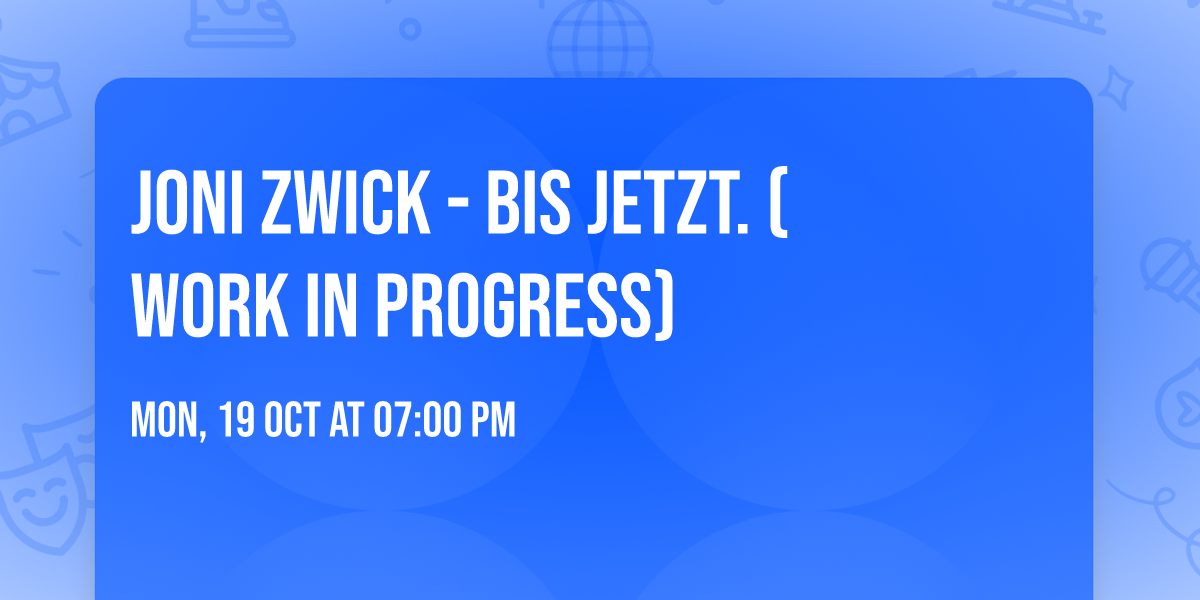 JONI ZWICK - BIS JETZT. ( WORK IN PROGRESS)

MON, 19 OCT AT 07:00 PM